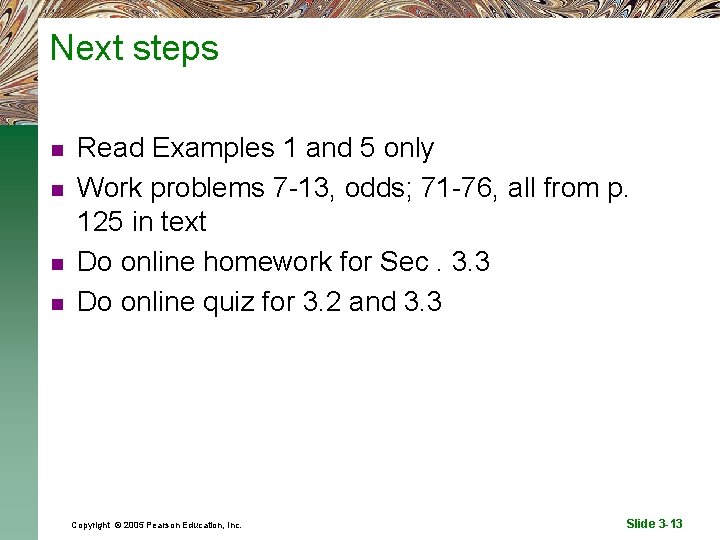 Next steps

- Read Examples 1 and 5 only
- Work problems 7-13, odds; 71-76, all from p. 125 in text
- Do online homework for Sec . 3.3
- Do online quiz for 3.2 and 3.3

Copyright © 2005 Pearson Education, Inc.

Slide 3-13